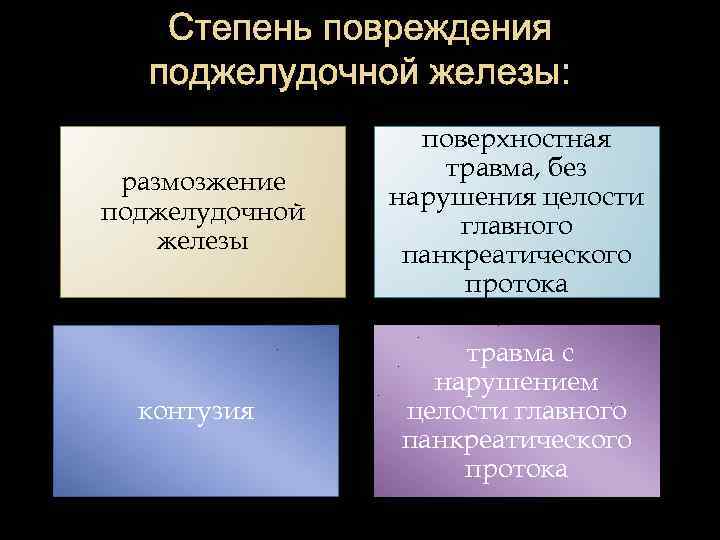 Степень повреждения поджелудочной железы:

размозжение поджелудочной железы

поверхностная травма, без нарушения целости главного панкреатического протока

контузия

травма с нарушением целости главного панкреатического протока